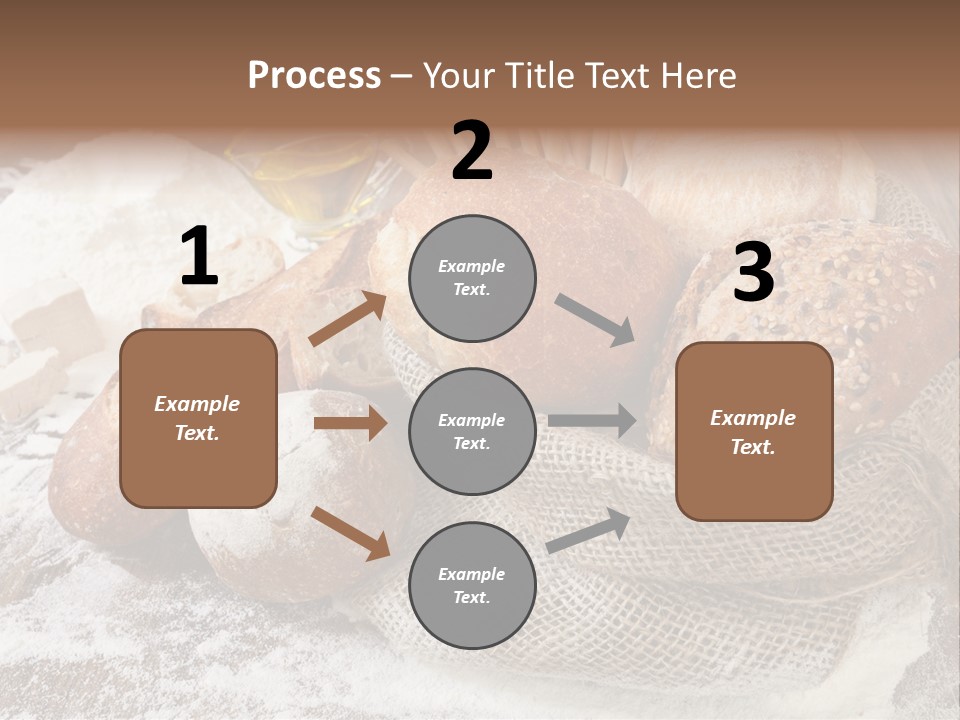 Process – Your Title Text Here

1

Example Text.

2

Example Text.

Example Text.

Example Text.

3

Example Text.